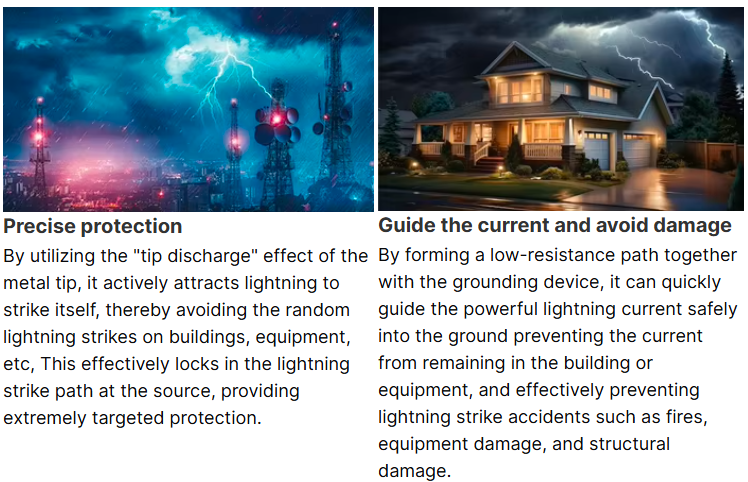 Precise protection

By utilizing the "tip discharge" effect of the metal tip, it actively attracts lightning to strike itself, thereby avoiding the random lightning strikes on buildings, equipment, etc, This effectively locks in the lightning strike path at the source, providing extremely targeted protection.

Guide the current and avoid damage

By forming a low-resistance path together with the grounding device, it can quickly guide the powerful lightning current safely into the ground preventing the current from remaining in the building or equipment, and effectively preventing lightning strike accidents such as fires, equipment damage, and structural damage.